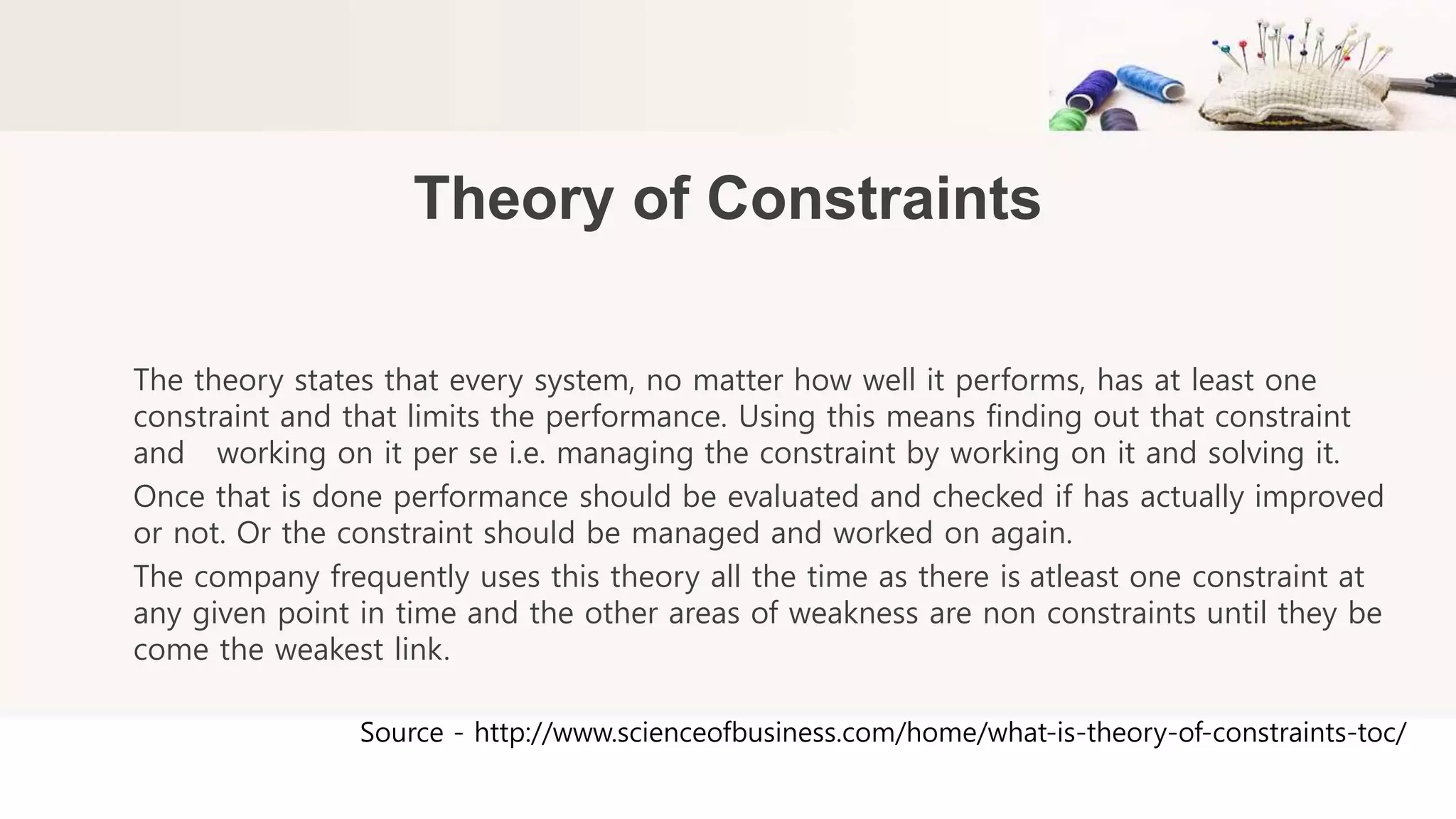 Theory of Constraints

The theory states that every system, no matter how well it performs, has at least one constraint and that limits the performance. Using this means finding out that constraint and working on it per se i.e. managing the constraint by working on it and solving it.

Once that is done performance should be evaluated and checked if has actually improved or not. Or the constraint should be managed and worked on again.

The company frequently uses this theory all the time as there is atleast one constraint at any given point in time and the other areas of weakness are non constraints until they be come the weakest link.

Source - http://www.scienceofbusiness.com/home/what-is-theory-of-constraints-toc/